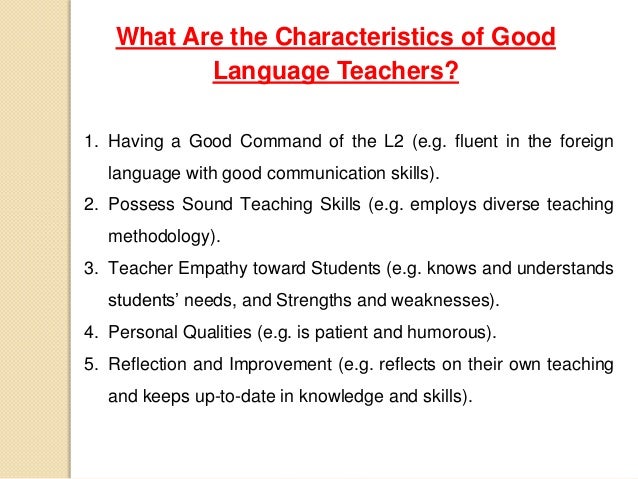 What Are the Characteristics of Good Language Teachers?

1. Having a Good Command of the L2 (e.g. fluent in the foreign language with good communication skills).
2. Possess Sound Teaching Skills (e.g. employs diverse teaching methodology).
3. Teacher Empathy toward Students (e.g. knows and understands students' needs, and Strengths and weaknesses).
4. Personal Qualities (e.g. is patient and humorous).
5. Reflection and Improvement (e.g. reflects on their own teaching and keeps up-to-date in knowledge and skills).